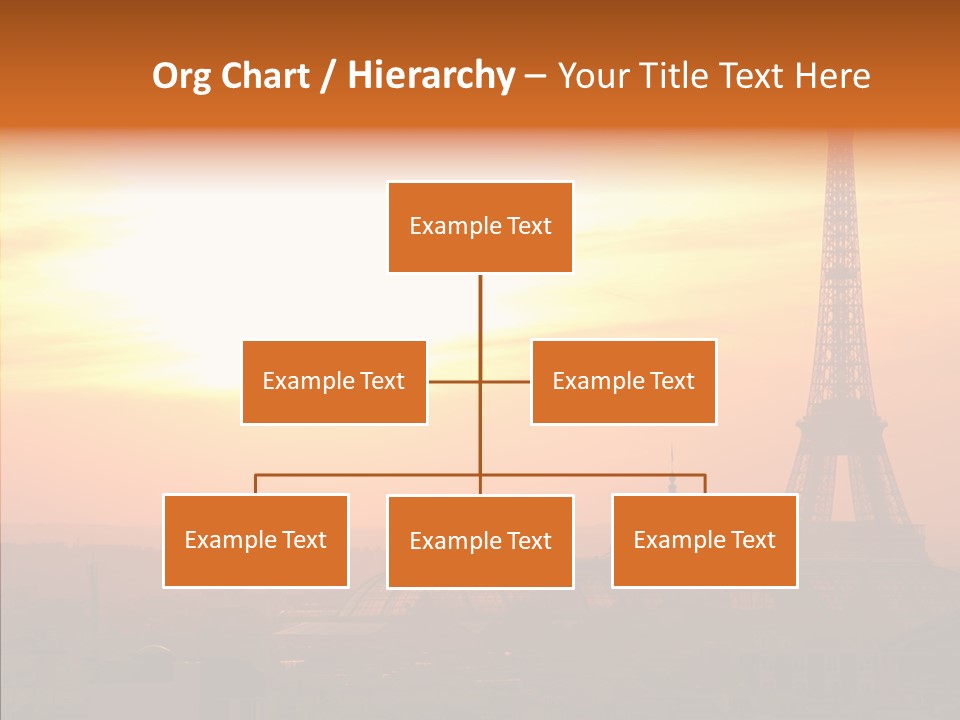 Org Chart / Hierarchy – Your Title Text Here

Example Text

Example Text

Example Text

Example Text

Example Text

Example Text